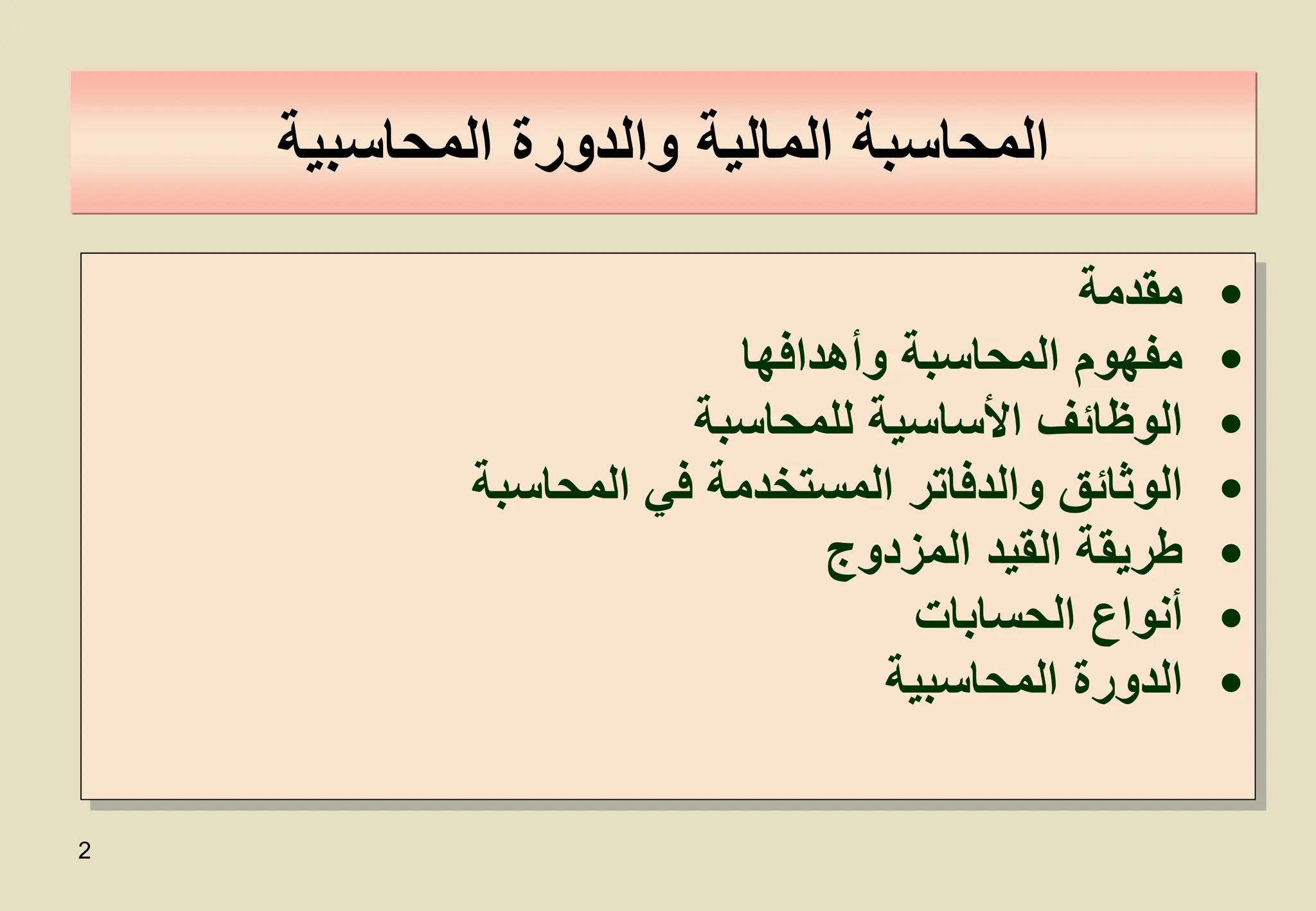 المحاسبة المالية والدورة المحاسبية

• مقدمة
• مفهوم المحاسبة وأهدافها
• الوظائف الأساسية للمحاسبة
• الوثائق والدفاتر المستخدمة في المحاسبة
• طريقة القيد المزدوج
• أنواع الحسابات
• الدورة المحاسبية

2